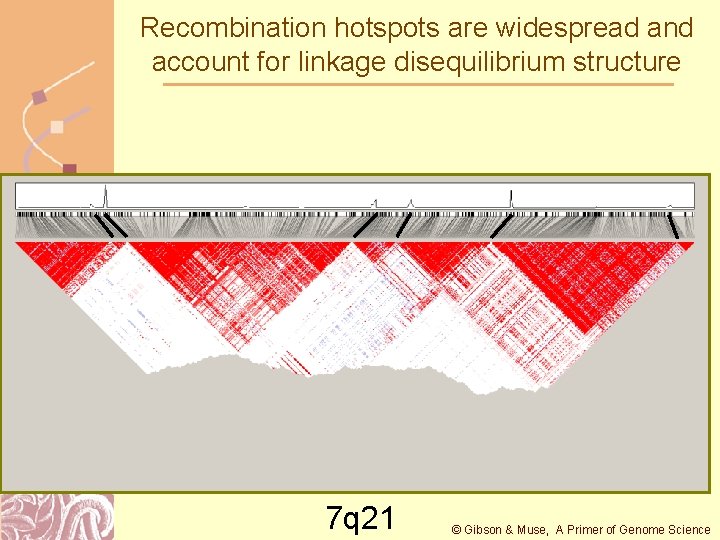 Recombination hotspots are widespread and account for linkage disequilibrium structure

7q21

© Gibson & Muse, A Primer of Genome Science